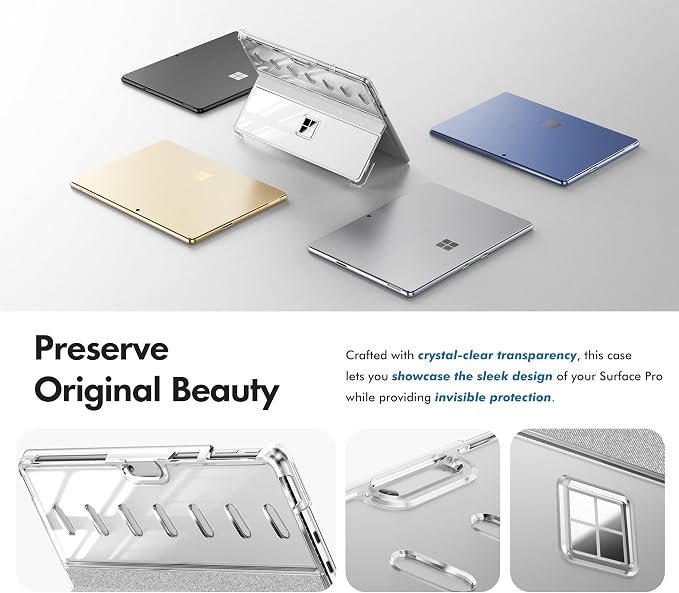 Preserve
Original Beauty

Crafted with crystal-clear transparency, this case lets you showcase the sleek design of your Surface Pro while providing invisible protection.